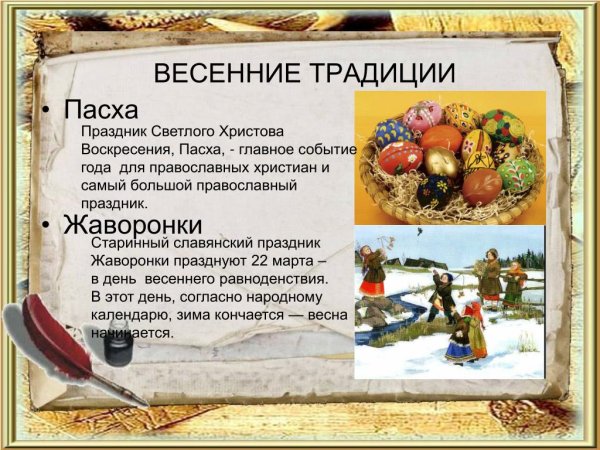 ВЕСЕННИЕ ТРАДИЦИИ

• Пасха

Праздник Светлого Христова Воскресения, Пасха, - главное событие года для православных христиан и самый большой православный праздник.

• Жаворонки

Старинный славянский праздник Жаворонки празднуют 22 марта – в день весеннего равноденствия. В этот день, согласно народному календарю, зима кончается — весна начинается.